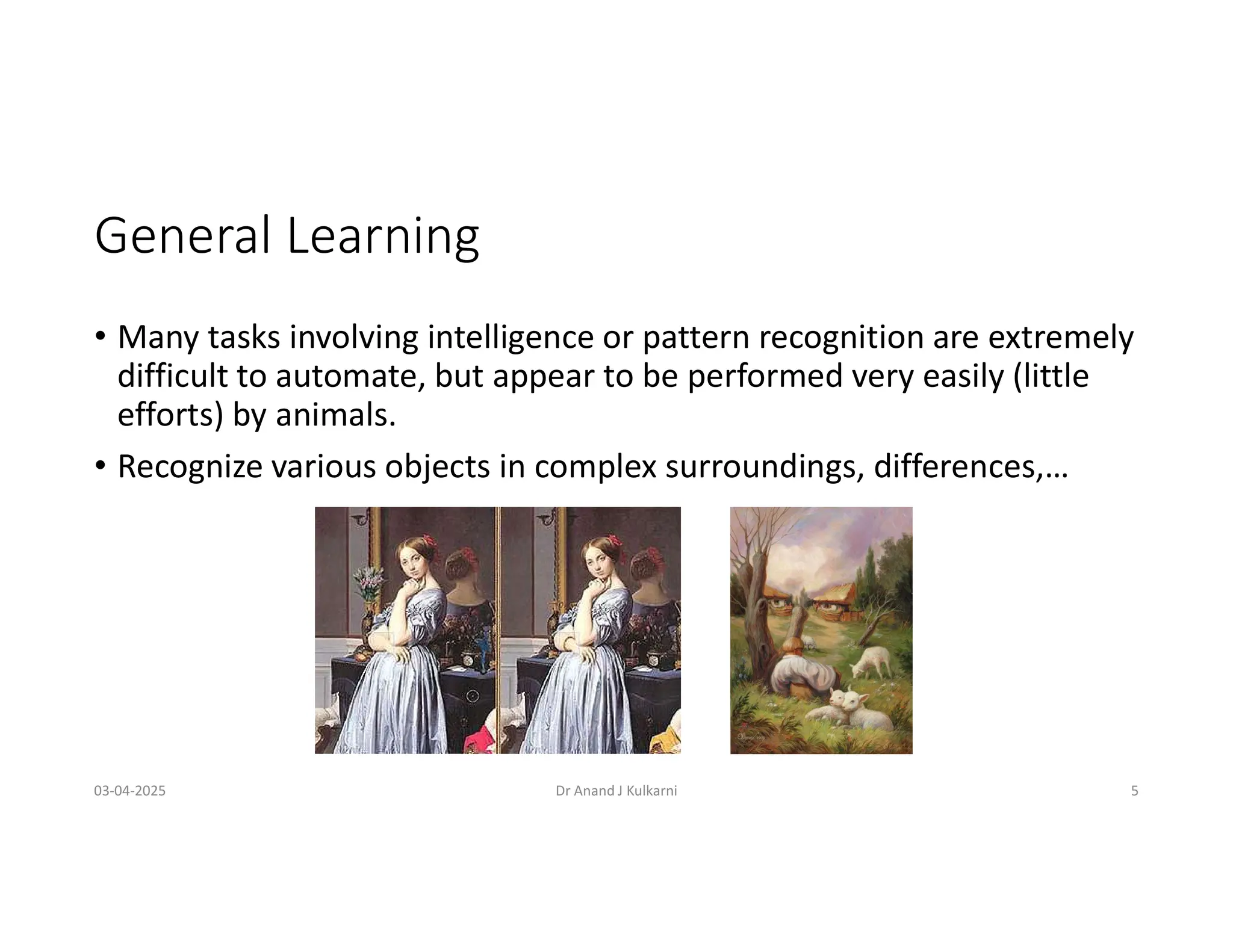 General Learning

• Many tasks involving intelligence or pattern recognition are extremely difficult to automate, but appear to be performed very easily (little efforts) by animals.

• Recognize various objects in complex surroundings, differences,…

03-04-2025

Dr Anand J Kulkarni

5